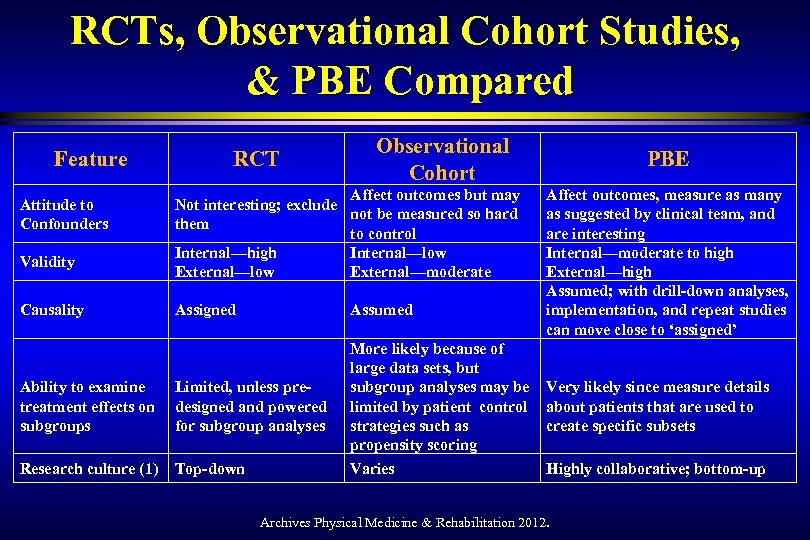 RCTs, Observational Cohort Studies, & PBE Compared

| Feature | RCT | Observational Cohort | PBE |
|---|---|---|---|
| Attitude to Confounders | Not interesting; exclude them | Affect outcomes but may not be measured so hard to control | Affect outcomes, measure as many as suggested by clinical team, and are interesting |
| Validity | Internal—high External—low | Internal—low External—moderate | Internal—moderate to high External—high |
| Causality | Assigned | Assumed | Assumed; with drill-down analyses, implementation, and repeat studies can move close to 'assigned' |
| Ability to examine treatment effects on subgroups | Limited, unless pre-designed and powered for subgroup analyses | More likely because of large data sets, but subgroup analyses may be limited by patient control strategies such as propensity scoring | Very likely since measure details about patients that are used to create specific subsets |
| Research culture (1) | Top-down | Varies | Highly collaborative; bottom-up |

Archives Physical Medicine & Rehabilitation 2012.